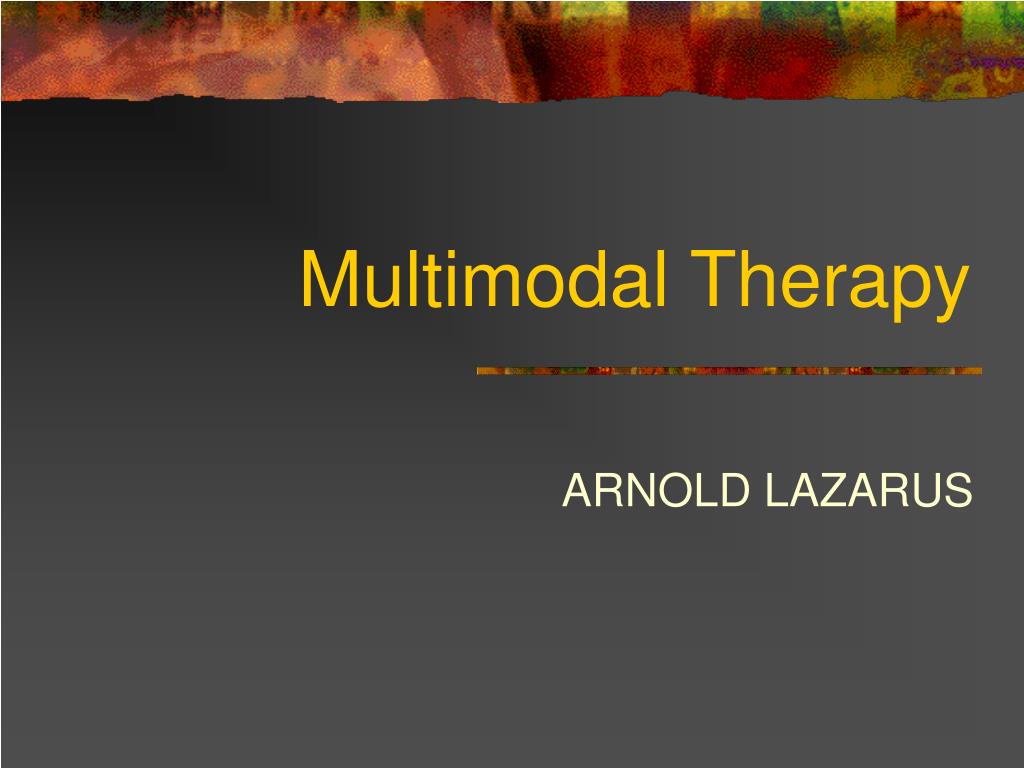 Multimodal Therapy

ARNOLD LAZARUS